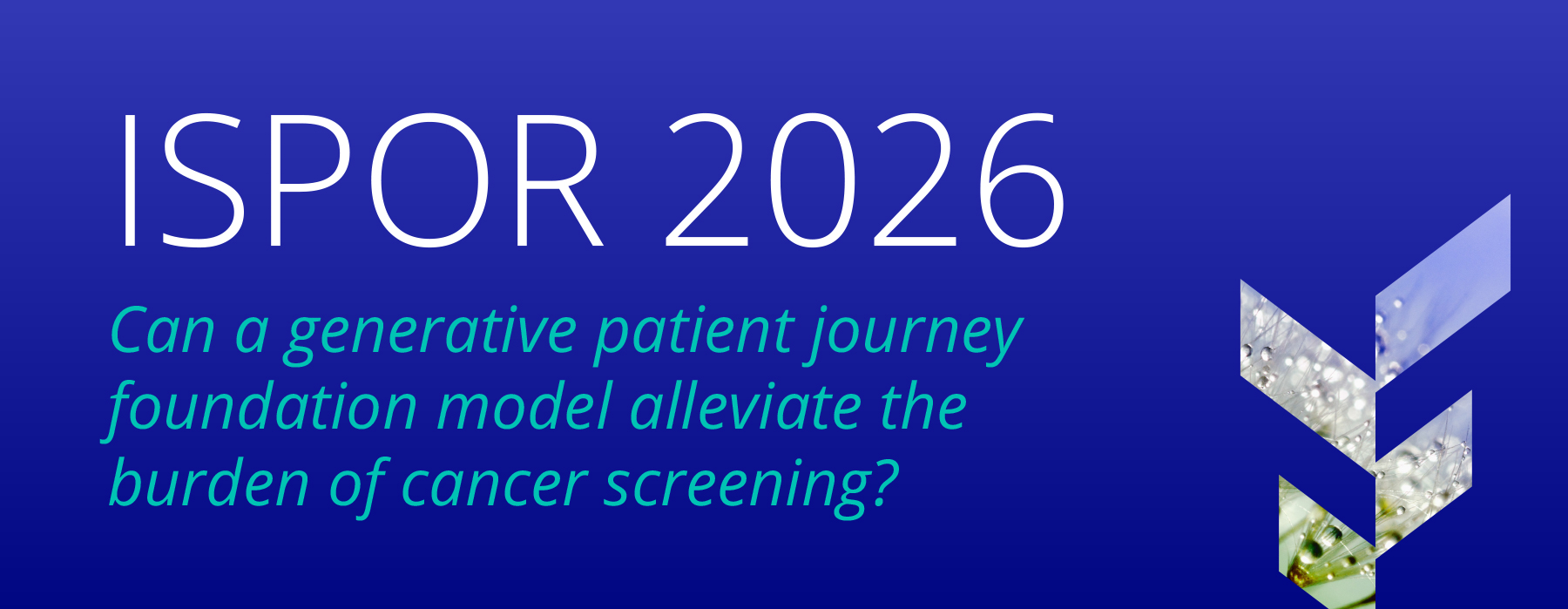 ISPOR 2026

Can a generative patient journey foundation model alleviate the burden of cancer screening?